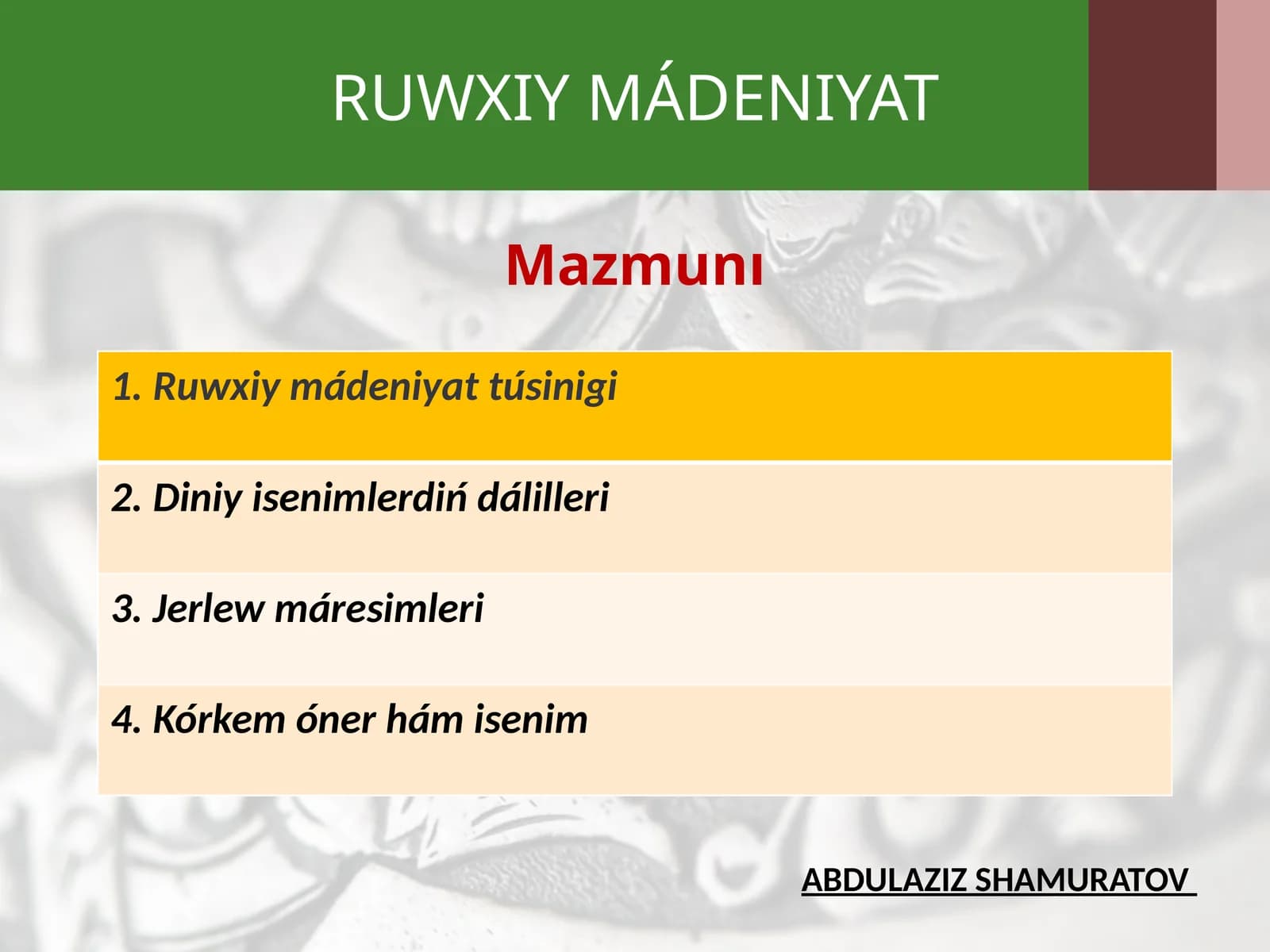 RUWXIY MÁDENIYAT

Mazmunı

| 1. Ruwxiy mádeniyat túsinigi |
|---|
| 2. Diniy isenimlerdiń dálilleri |
| 3. Jerlew máresimleri |
| 4. Kórkem óner hám isenim |

ABDULAZIZ SHAMURATOV